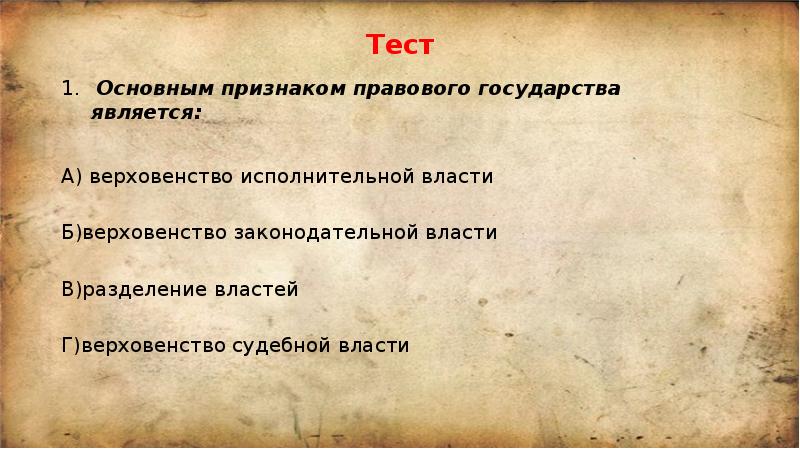 Тест

1. Основным признаком правового государства является:

А) верховенство исполнительной власти

Б)верховенство законодательной власти

В)разделение властей

Г)верховенство судебной власти